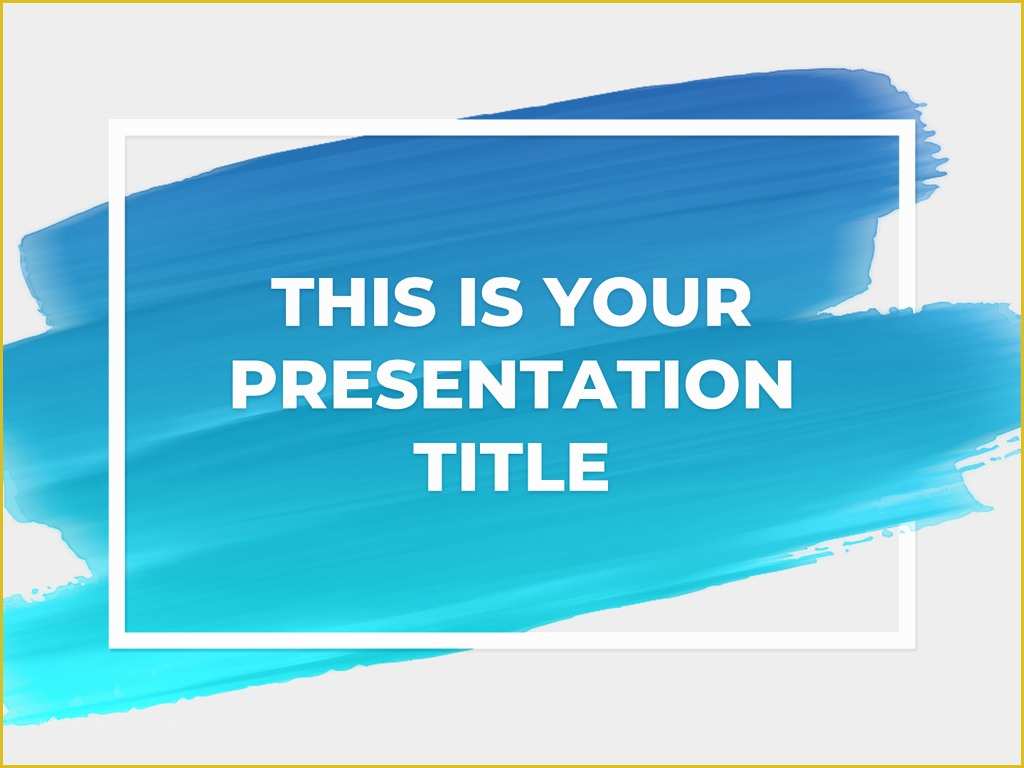 THIS IS YOUR PRESENTATION TITLE